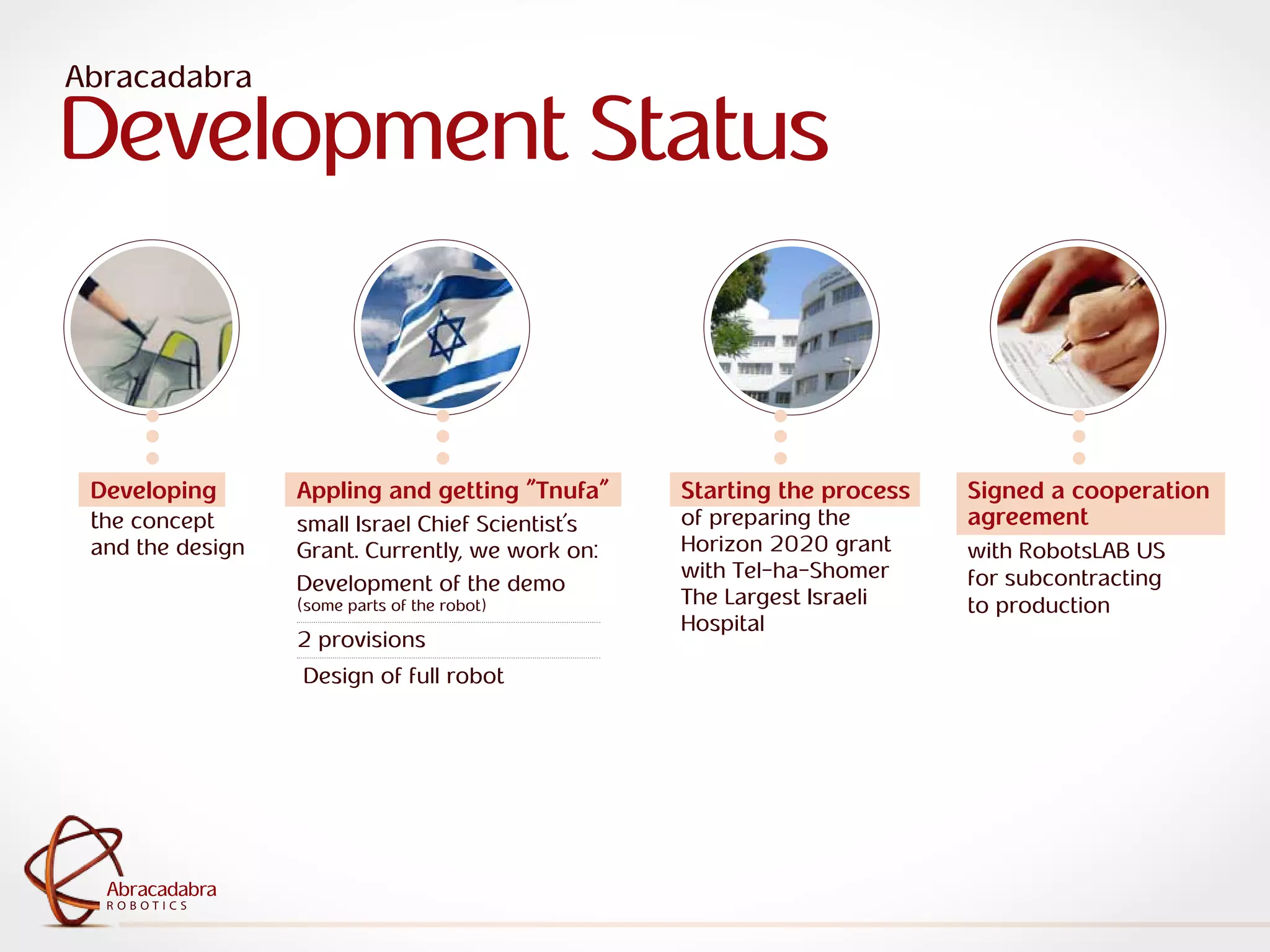 Abracadabra
Development Status

Developing
the concept and the design

Appling and getting "Tnufa"
small Israel Chief Scientist's Grant. Currently, we work on:

Development of the demo
(some parts of the robot)

2 provisions

Design of full robot

Starting the process
of preparing the Horizon 2020 grant with Tel-ha-Shomer The Largest Israeli Hospital

Signed a cooperation agreement
with RobotsLAB US for subcontracting to production

Abracadabra
ROBOTICS